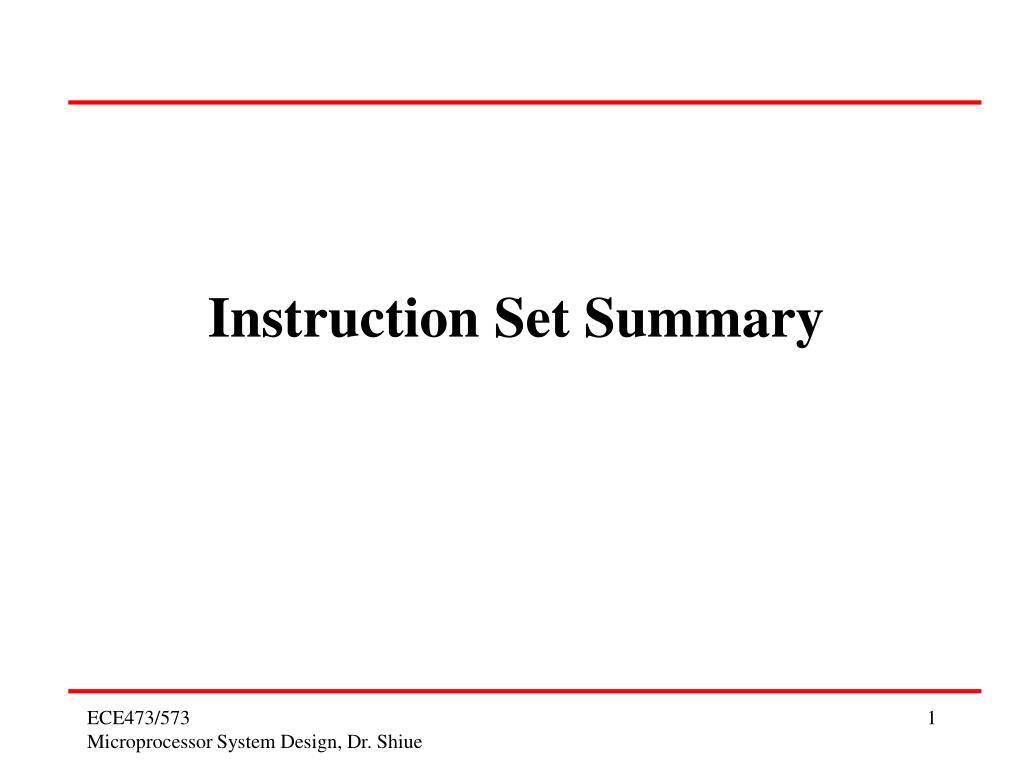 Instruction Set Summary

ECE473/573
Microprocessor System Design, Dr. Shiue

1